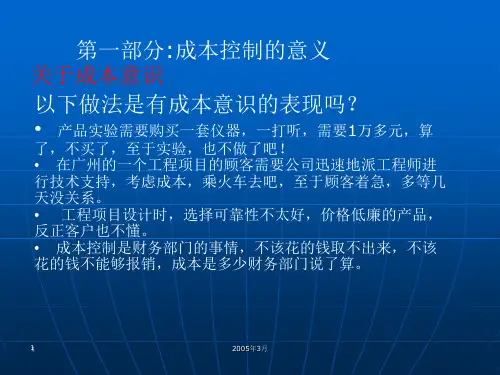 第一部分:成本控制的意义

关于成本意识

以下做法是有成本意识的表现吗？

• 产品实验需要购买一套仪器，一打听，需要1万多元，算了，不买了，至于实验，也不做了吧！

• 在广州的一个工程项目的顾客需要公司迅速地派工程师进行技术支持，考虑成本，乘火车去吧，至于顾客着急，多等几天没关系。

• 工程项目设计时，选择可靠性不太好，价格低廉的产品，反正客户也不懂。

• 成本控制是财务部门的事情，不该花的钱取不出来，不该花的钱不能够报销，成本是多少财务部门说了算。

1

2005年3月